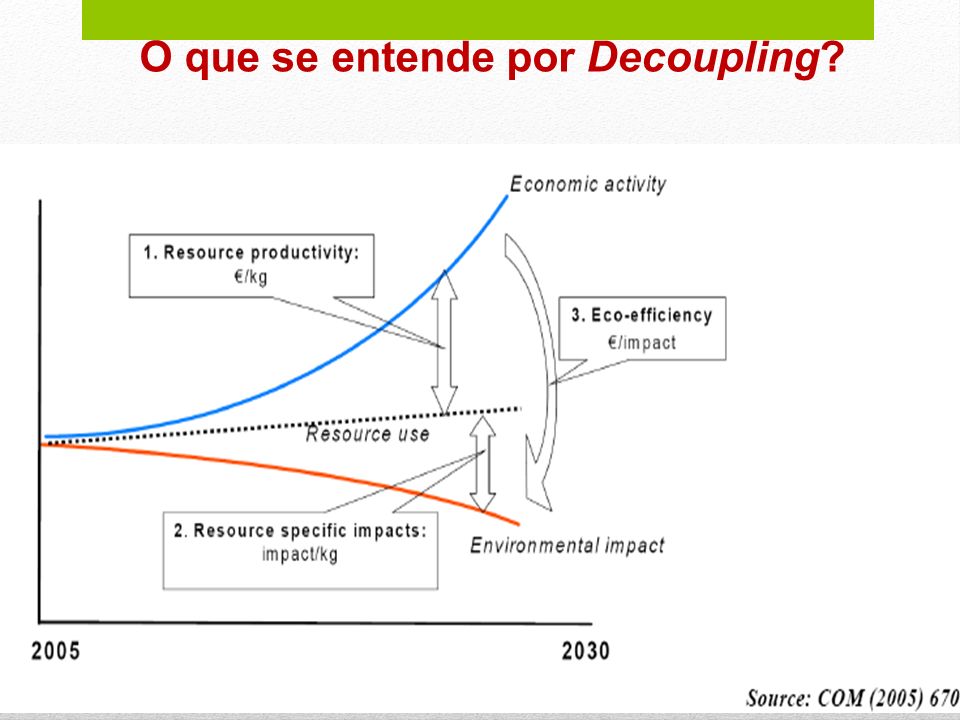 O que se entende por Decoupling?

Economic activity

1. Resource productivity:
€/kg

3. Eco-efficiency
€/impact

Resource use

2. Resource specific impacts:
impact/kg

Environmental impact

2005

2030

Source: COM (2005) 670